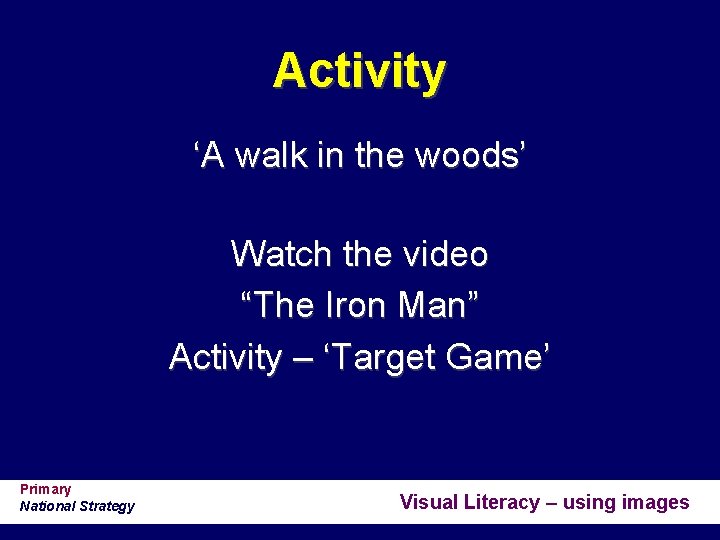 Activity

‘A walk in the woods’

Watch the video
“The Iron Man”
Activity – ‘Target Game’

Primary
National Strategy

Visual Literacy – using images